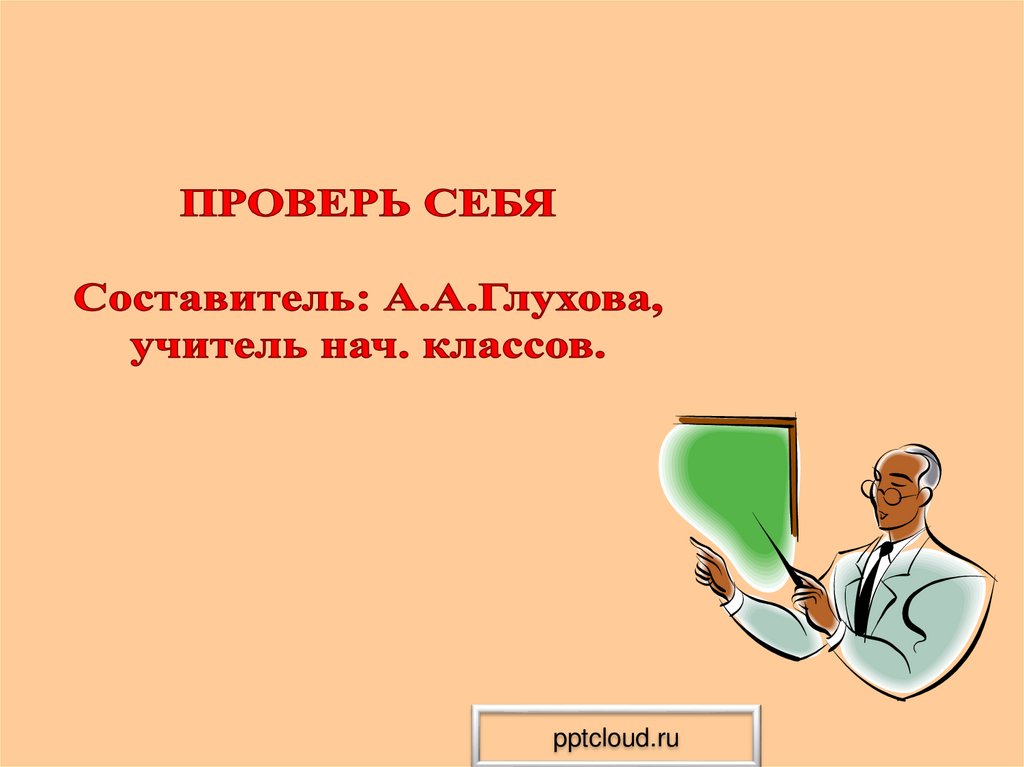 ПРОВЕРЬ СЕБЯ

Составитель: А.А.Глухова, учитель нач. классов.

pptcloud.ru